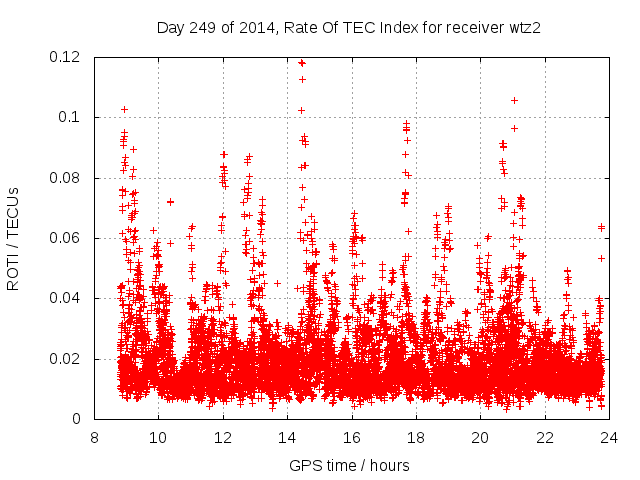 Day 249 of 2014, Rate Of TEC Index for receiver wtz2

ROTI / TECUs

0.12
0.1
0.08
0.06
0.04
0.02
0

8
10
12
14
16
18
20
22
24

GPS time / hours